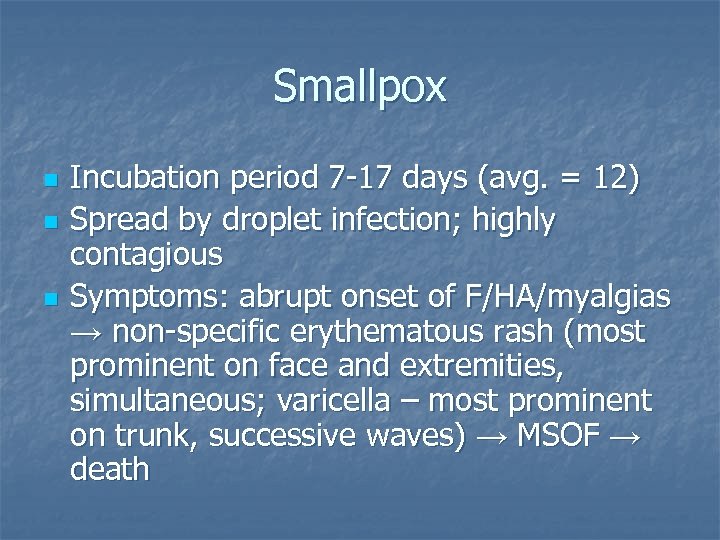 Smallpox

- Incubation period 7-17 days (avg. = 12)
- Spread by droplet infection; highly contagious
- Symptoms: abrupt onset of F/HA/myalgias → non-specific erythematous rash (most prominent on face and extremities, simultaneous; varicella – most prominent on trunk, successive waves) → MSOF → death